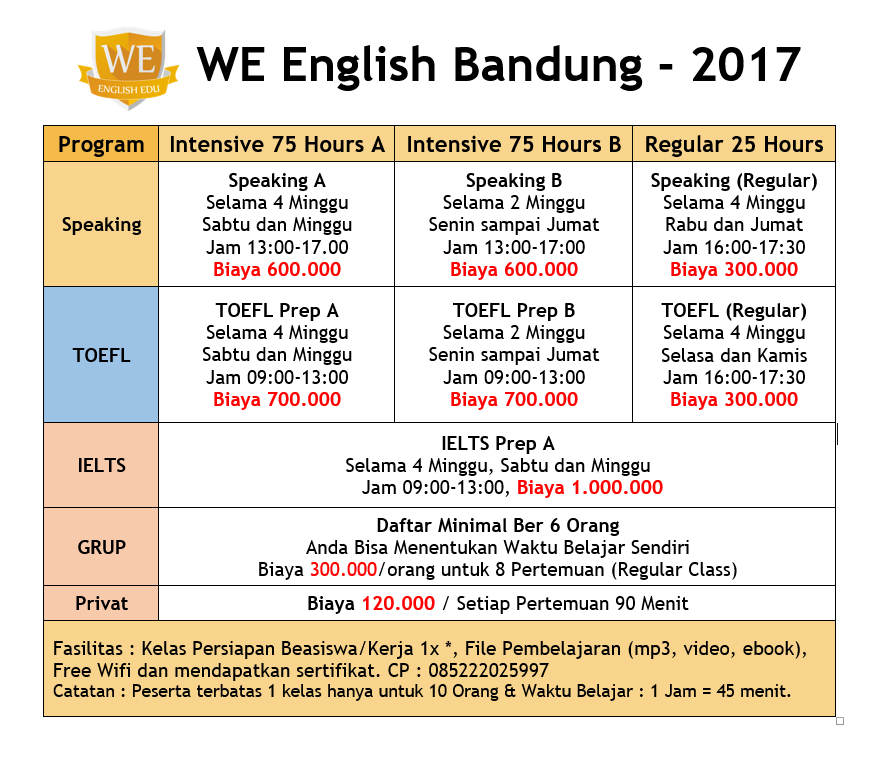 WE ENGLISH EDU

WE English Bandung - 2017

| Program | Intensive 75 Hours A | Intensive 75 Hours B | Regular 25 Hours |
|---|---|---|---|
| Speaking | Speaking A Selama 4 Minggu Sabtu dan Minggu Jam 13:00-17.00 Biaya 600.000 | Speaking B Selama 2 Minggu Senin sampai Jumat Jam 13:00-17:00 Biaya 600.000 | Speaking (Regular) Selama 4 Minggu Rabu dan Jumat Jam 16:00-17:30 Biaya 300.000 |
| TOEFL | TOEFL Prep A Selama 4 Minggu Sabtu dan Minggu Jam 09:00-13:00 Biaya 700.000 | TOEFL Prep B Selama 2 Minggu Senin sampai Jumat Jam 09:00-13:00 Biaya 700.000 | TOEFL (Regular) Selama 4 Minggu Selasa dan Kamis Jam 16:00-17:30 Biaya 300.000 |
| IELTS | IELTS Prep A Selama 4 Minggu, Sabtu dan Minggu Jam 09:00-13:00, Biaya 1.000.000 | | |
| GRUP | Daftar Minimal Ber 6 Orang Anda Bisa Menentukan Waktu Belajar Sendiri Biaya 300.000/orang untuk 8 Pertemuan (Regular Class) | | |
| Privat | Biaya 120.000 / Setiap Pertemuan 90 Menit | | |

Fasilitas : Kelas Persiapan Beasiswa/Kerja 1x *, File Pembelajaran (mp3, video, ebook), Free Wifi dan mendapatkan sertifikat. CP : 085222025997
Catatan : Peserta terbatas 1 kelas hanya untuk 10 Orang & Waktu Belajar : 1 Jam = 45 menit.